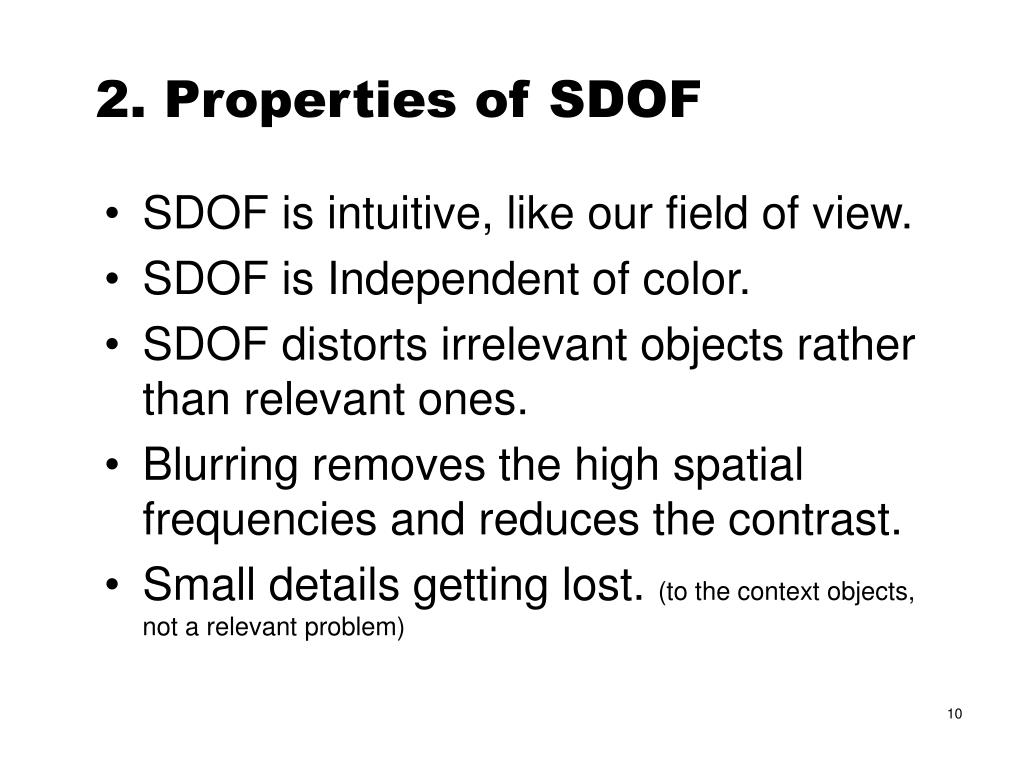 2. Properties of SDOF

• SDOF is intuitive, like our field of view.
• SDOF is Independent of color.
• SDOF distorts irrelevant objects rather than relevant ones.
• Blurring removes the high spatial frequencies and reduces the contrast.
• Small details getting lost. (to the context objects, not a relevant problem)

10